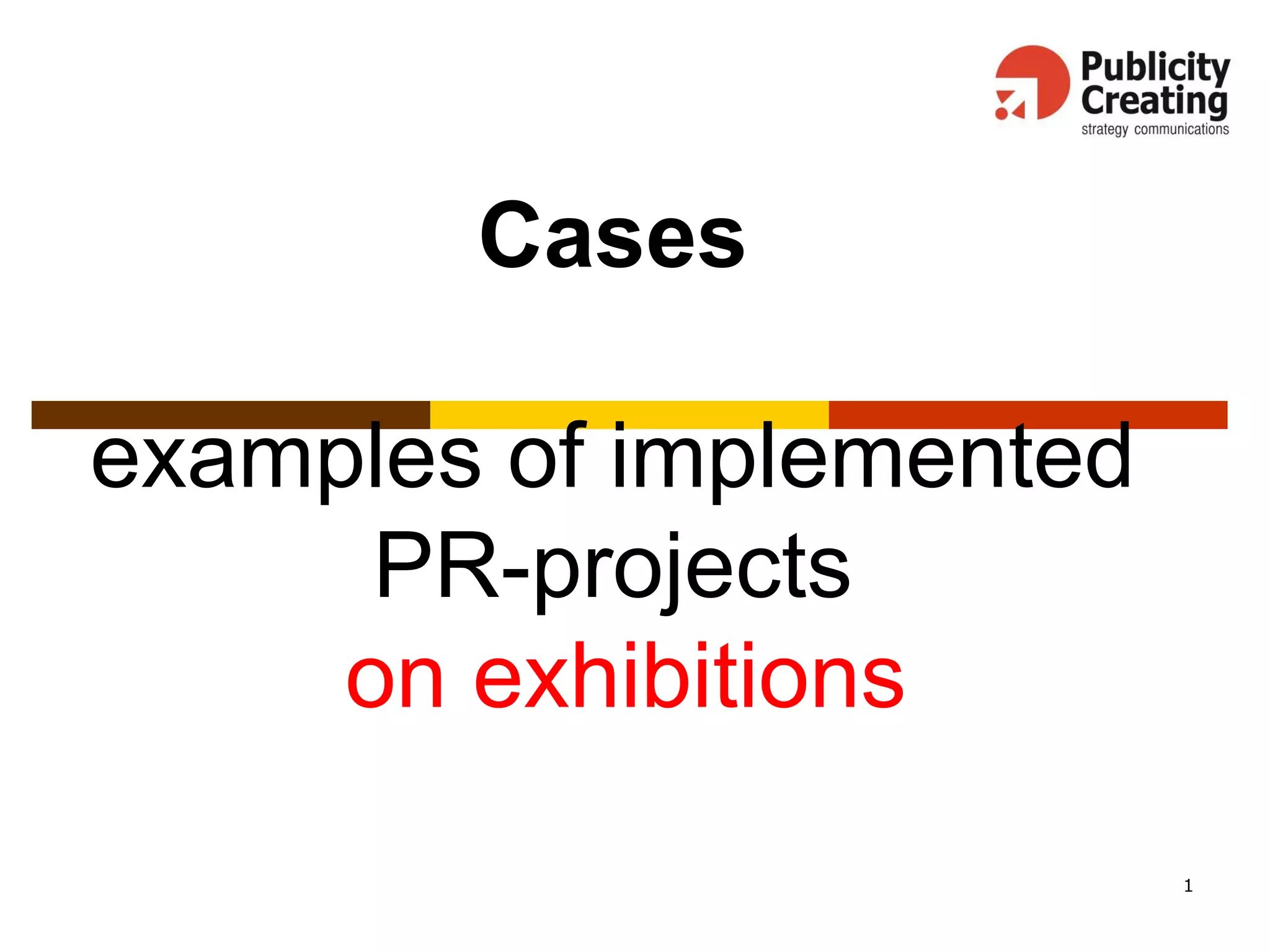 Publicity Creating
strategy communications

Cases

examples of implemented PR-projects
on exhibitions

1